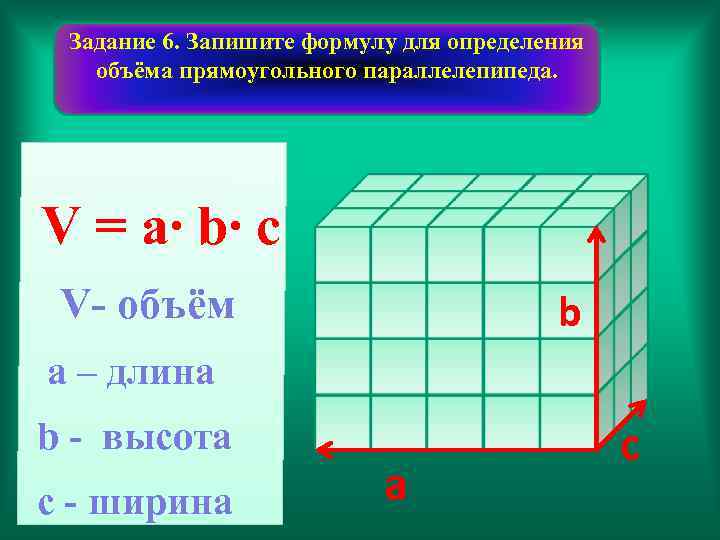 Задание 6. Запишите формулу для определения объёма прямоугольного параллелепипеда.

$V = a \cdot b \cdot c$

V- объём

a – длина

b - высота

c - ширина

b

c

a